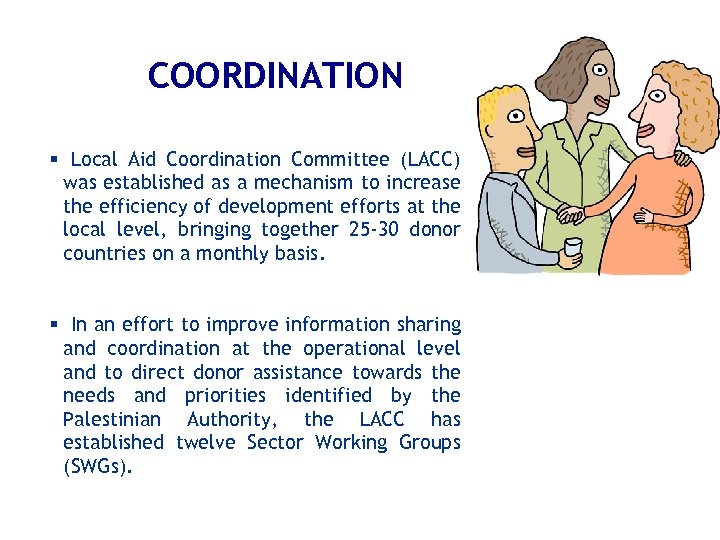 COORDINATION

▪ Local Aid Coordination Committee (LACC) was established as a mechanism to increase the efficiency of development efforts at the local level, bringing together 25-30 donor countries on a monthly basis.

▪ In an effort to improve information sharing and coordination at the operational level and to direct donor assistance towards the needs and priorities identified by the Palestinian Authority, the LACC has established twelve Sector Working Groups (SWGs).